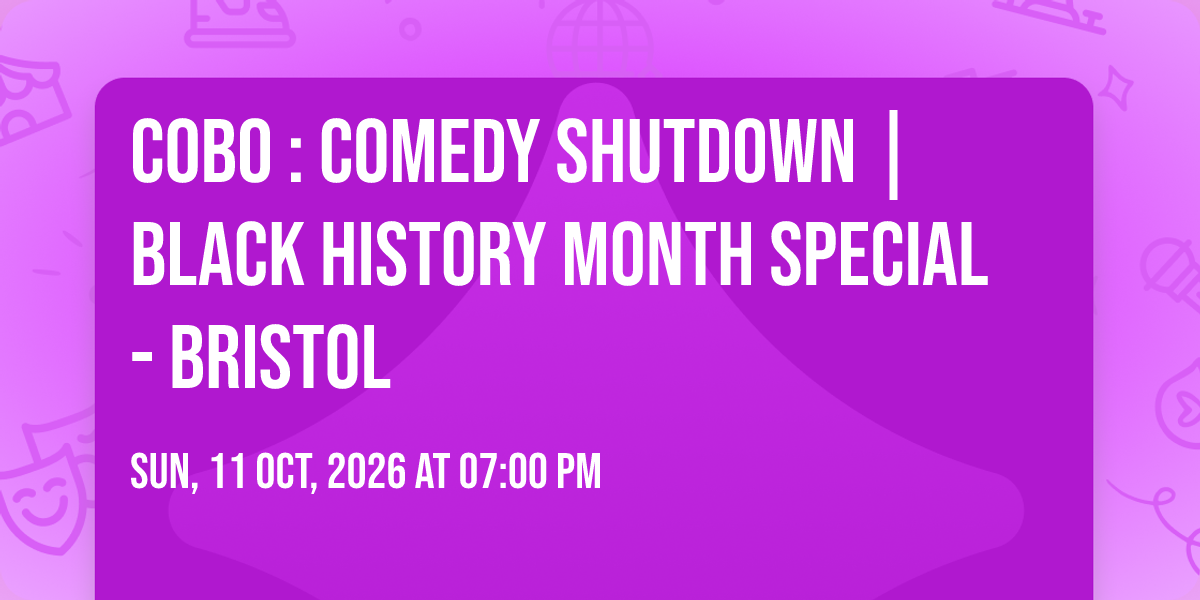 COBO : COMEDY SHUTDOWN | BLACK HISTORY MONTH SPECIAL - BRISTOL

SUN, 11 OCT, 2026 AT 07:00 PM